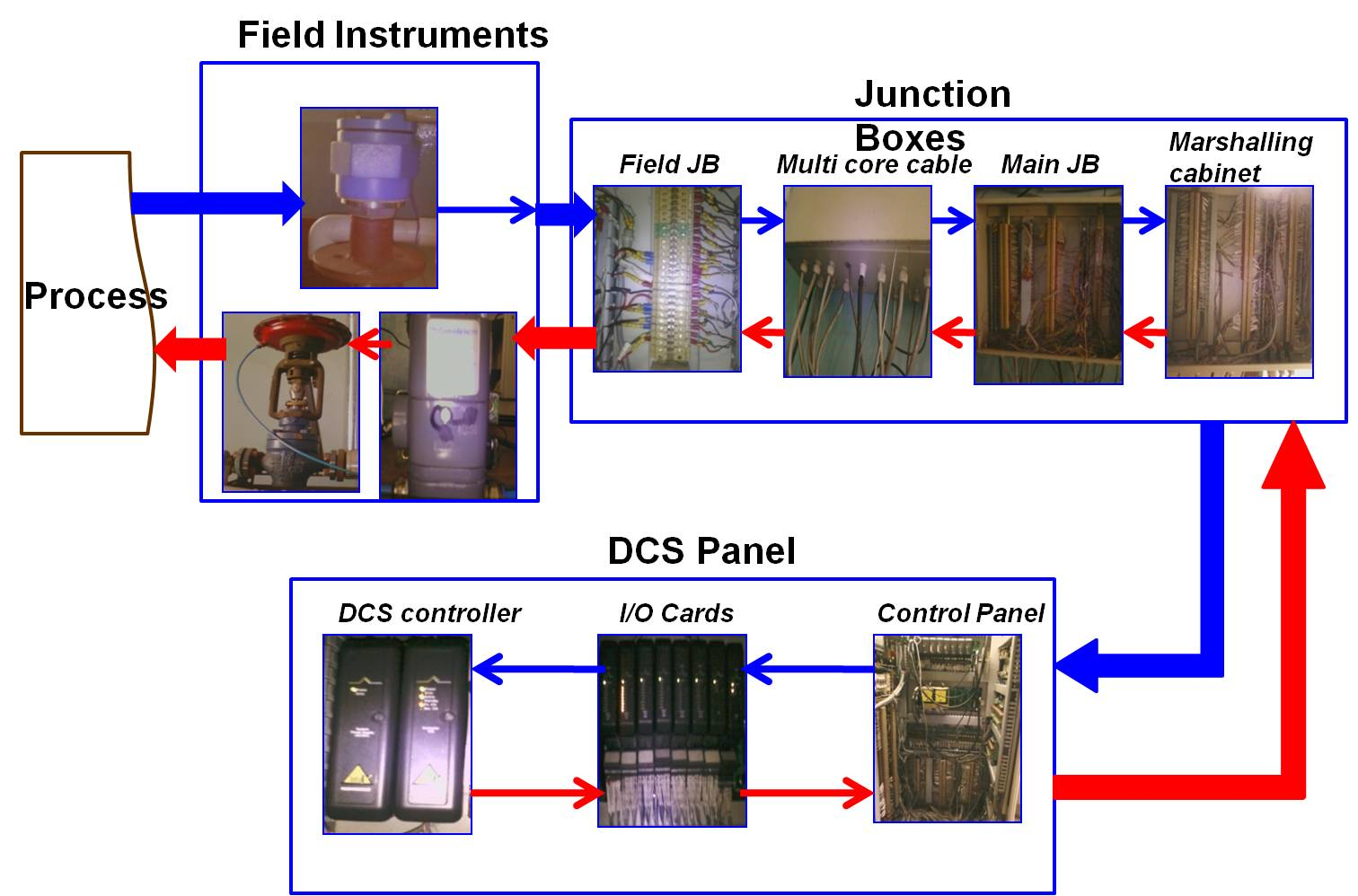 Field Instruments

Process

Junction Boxes

Field JB

Multi core cable

Main JB

Marshalling cabinet

DCS Panel

DCS controller

I/O Cards

Control Panel